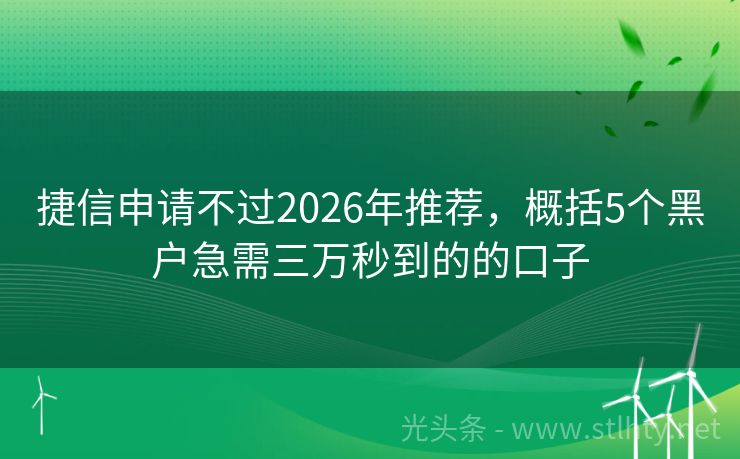 捷信申请不过2026年推荐，概括5个黑户急需三万秒到的的口子

光头条 - www.stlhty.net